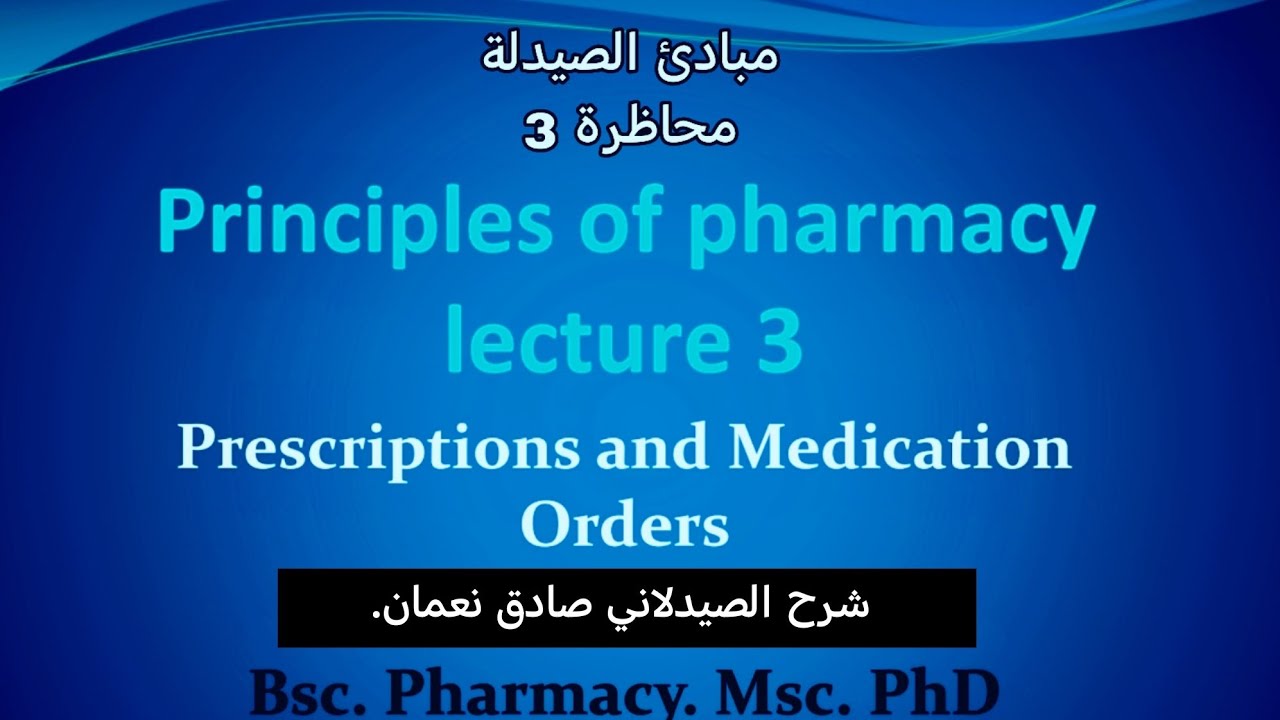 مبادئ الصيدلة
محاظرة 3

Principles of pharmacy
lecture 3

Prescriptions and Medication Orders

شرح الصيدلاني صادق نعمان.

Bsc. Pharmacy. Msc. PhD